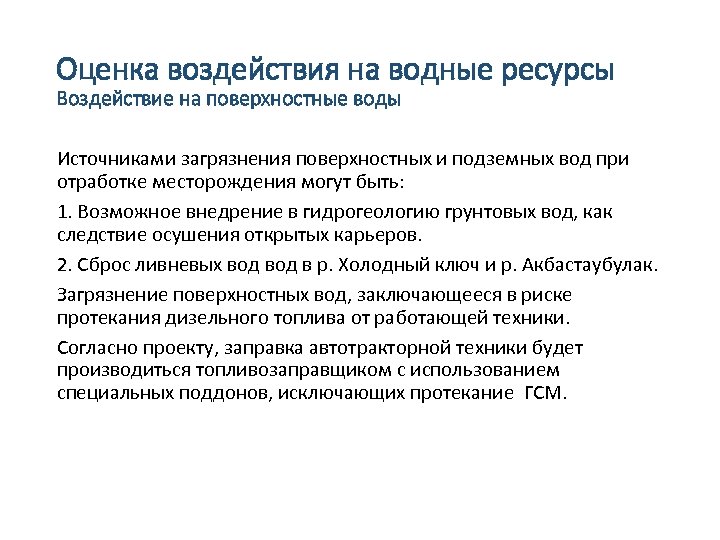 Оценка воздействия на водные ресурсы
Воздействие на поверхностные воды

Источниками загрязнения поверхностных и подземных вод при отработке месторождения могут быть:

1. Возможное внедрение в гидрогеологию грунтовых вод, как следствие осушения открытых карьеров.

2. Сброс ливневых вод вод в р. Холодный ключ и р. Акбастаубулак.

Загрязнение поверхностных вод, заключающееся в риске протекания дизельного топлива от работающей техники.

Согласно проекту, заправка автотракторной техники будет производиться топливозаправщиком с использованием специальных поддонов, исключающих протекание ГСМ.